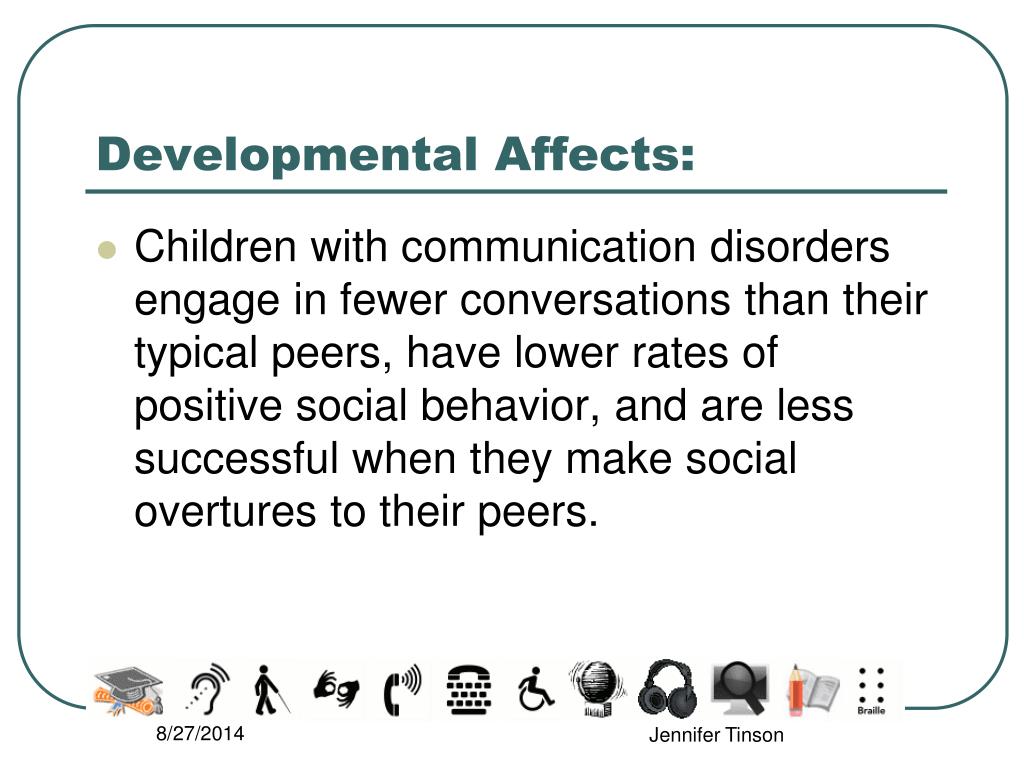 Developmental Affects:

Children with communication disorders engage in fewer conversations than their typical peers, have lower rates of positive social behavior, and are less successful when they make social overtures to their peers.

Braille

8/27/2014

Jennifer Tinson